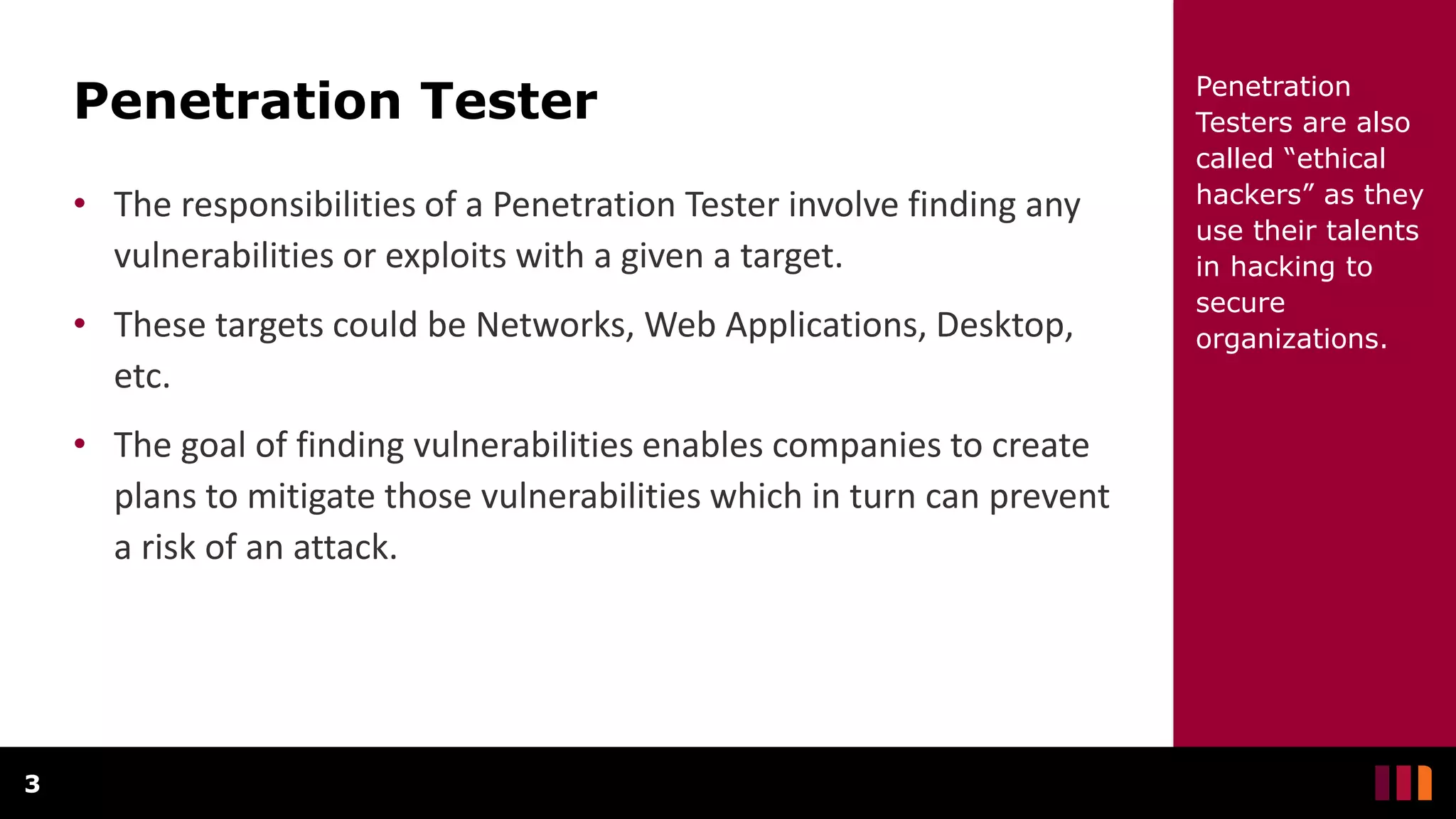 Penetration Tester

• The responsibilities of a Penetration Tester involve finding any vulnerabilities or exploits with a given a target.

• These targets could be Networks, Web Applications, Desktop, etc.

• The goal of finding vulnerabilities enables companies to create plans to mitigate those vulnerabilities which in turn can prevent a risk of an attack.

Penetration Testers are also called “ethical hackers” as they use their talents in hacking to secure organizations.

3